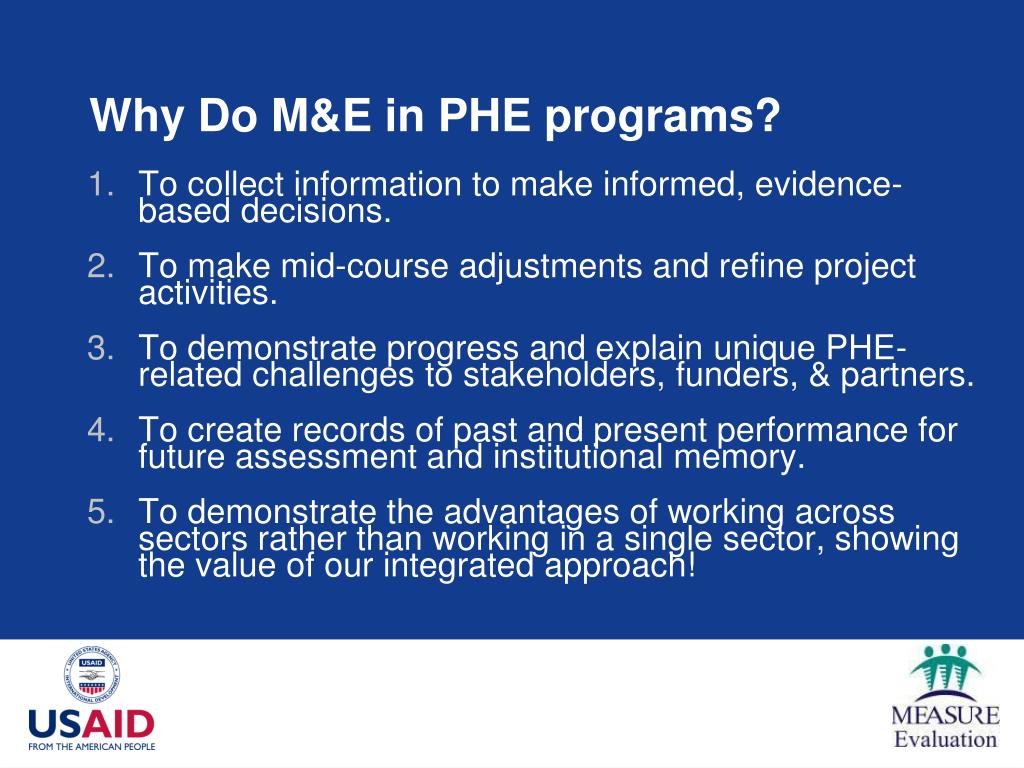 Why Do M&E in PHE programs?

1. To collect information to make informed, evidence-based decisions.

2. To make mid-course adjustments and refine project activities.

3. To demonstrate progress and explain unique PHE-related challenges to stakeholders, funders, & partners.

4. To create records of past and present performance for future assessment and institutional memory.

5. To demonstrate the advantages of working across sectors rather than working in a single sector, showing the value of our integrated approach!

UNITED STATES AGENCY INTERNATIONAL DEVELOPMENT USAID

USAID
FROM THE AMERICAN PEOPLE

MEASURE
Evaluation